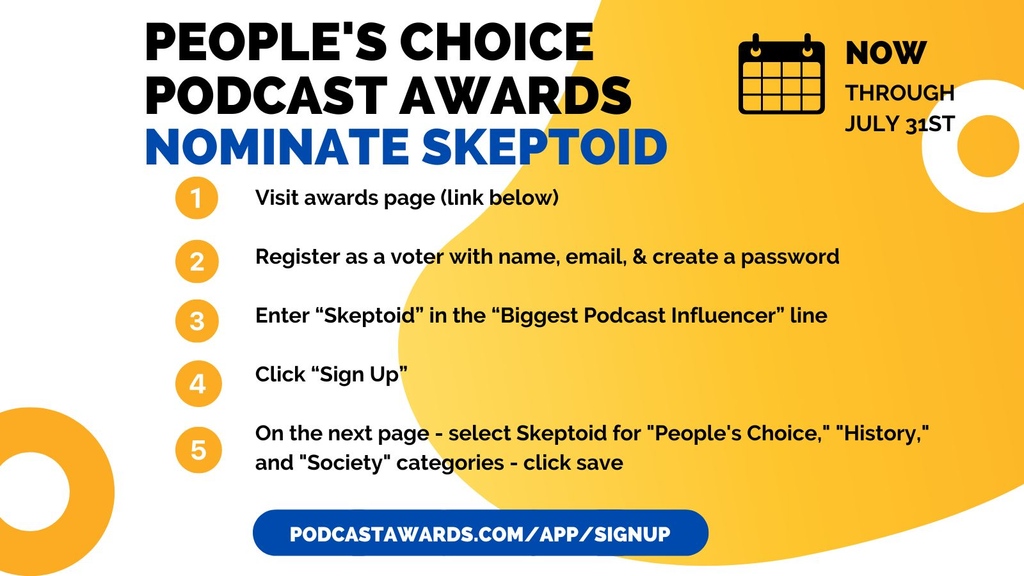 PEOPLE'S CHOICE
PODCAST AWARDS
NOMINATE SKEPTOID

NOW
THROUGH
JULY 31ST

1
Visit awards page (link below)

2
Register as a voter with name, email, & create a password

3
Enter "Skeptoid" in the "Biggest Podcast Influencer" line

4
Click "Sign Up"

5
On the next page - select Skeptoid for "People's Choice," "History," and "Society" categories - click save

PODCASTAWARDS.COM/APP/SIGNUP